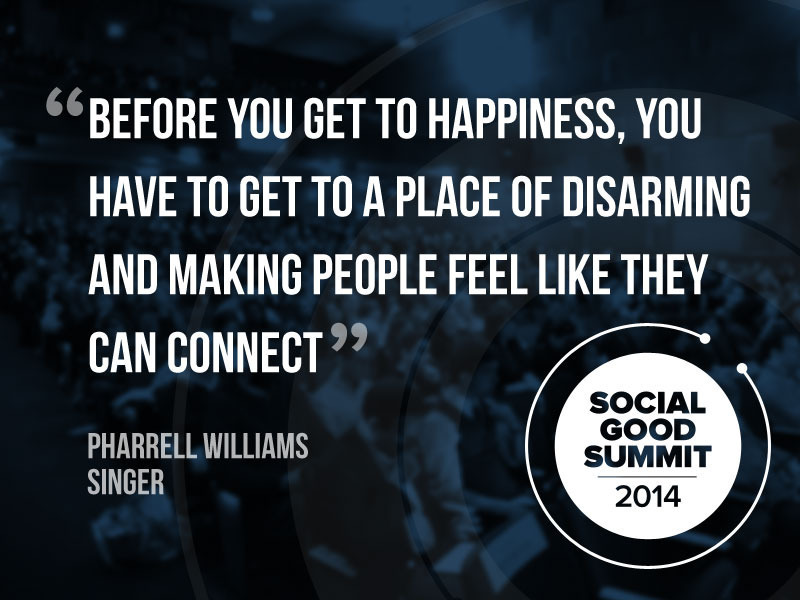 “BEFORE YOU GET TO HAPPINESS, YOU HAVE TO GET TO A PLACE OF DISARMING AND MAKING PEOPLE FEEL LIKE THEY CAN CONNECT”

PHARRELL WILLIAMS
SINGER

SOCIAL
GOOD
SUMMIT
2014